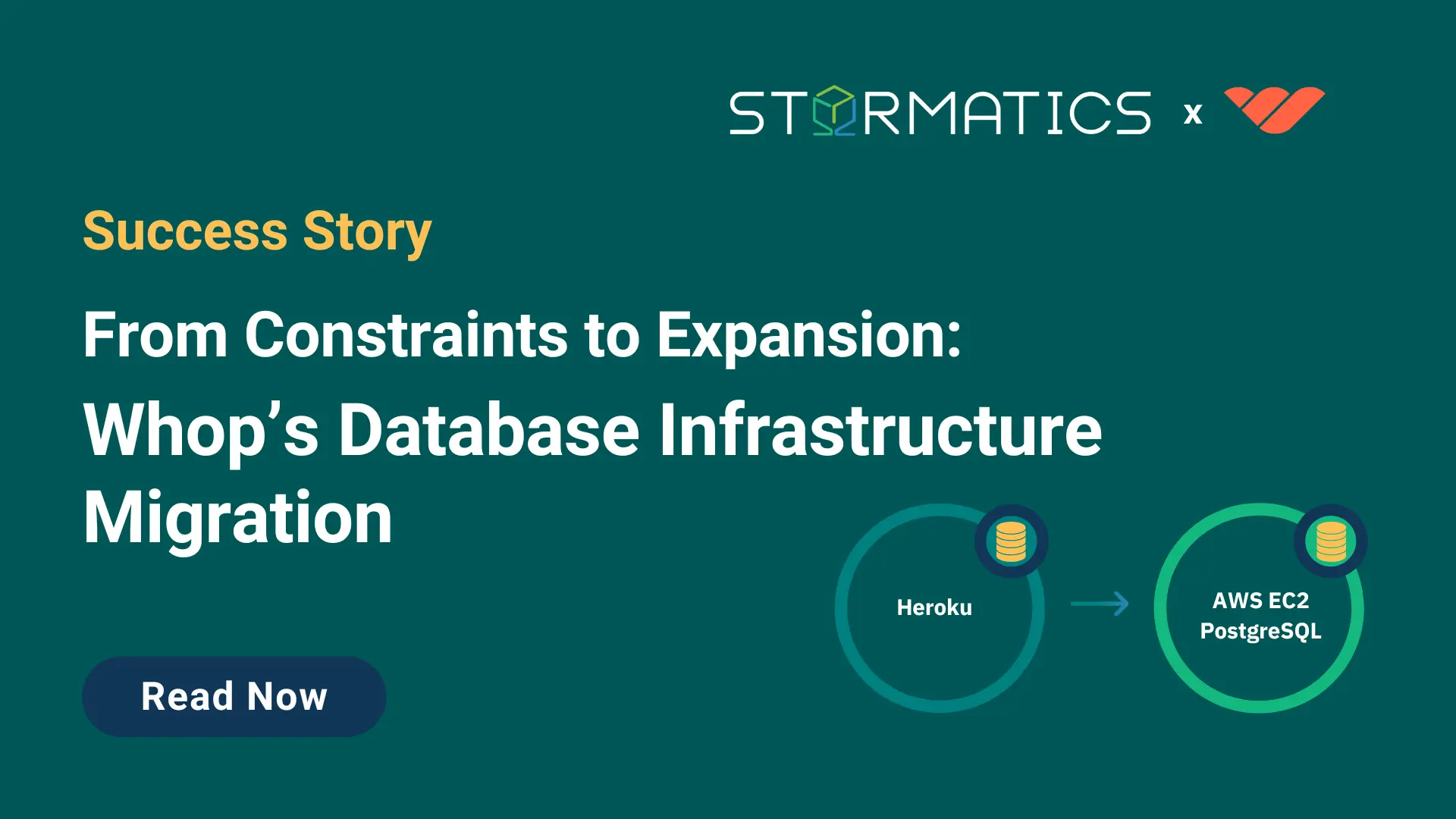 STORMATICS x

Success Story

From Constraints to Expansion:
Whop's Database Infrastructure Migration

Heroku

AWS EC2 PostgreSQL

Read Now